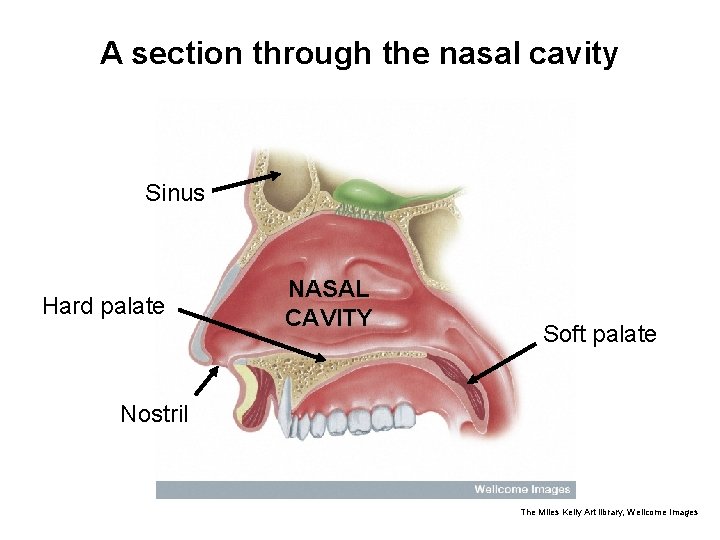 A section through the nasal cavity

Sinus

NASAL CAVITY

Hard palate

Soft palate

Nostril

Wellcome Images

The Miles Kelly Art library, Wellcome Images